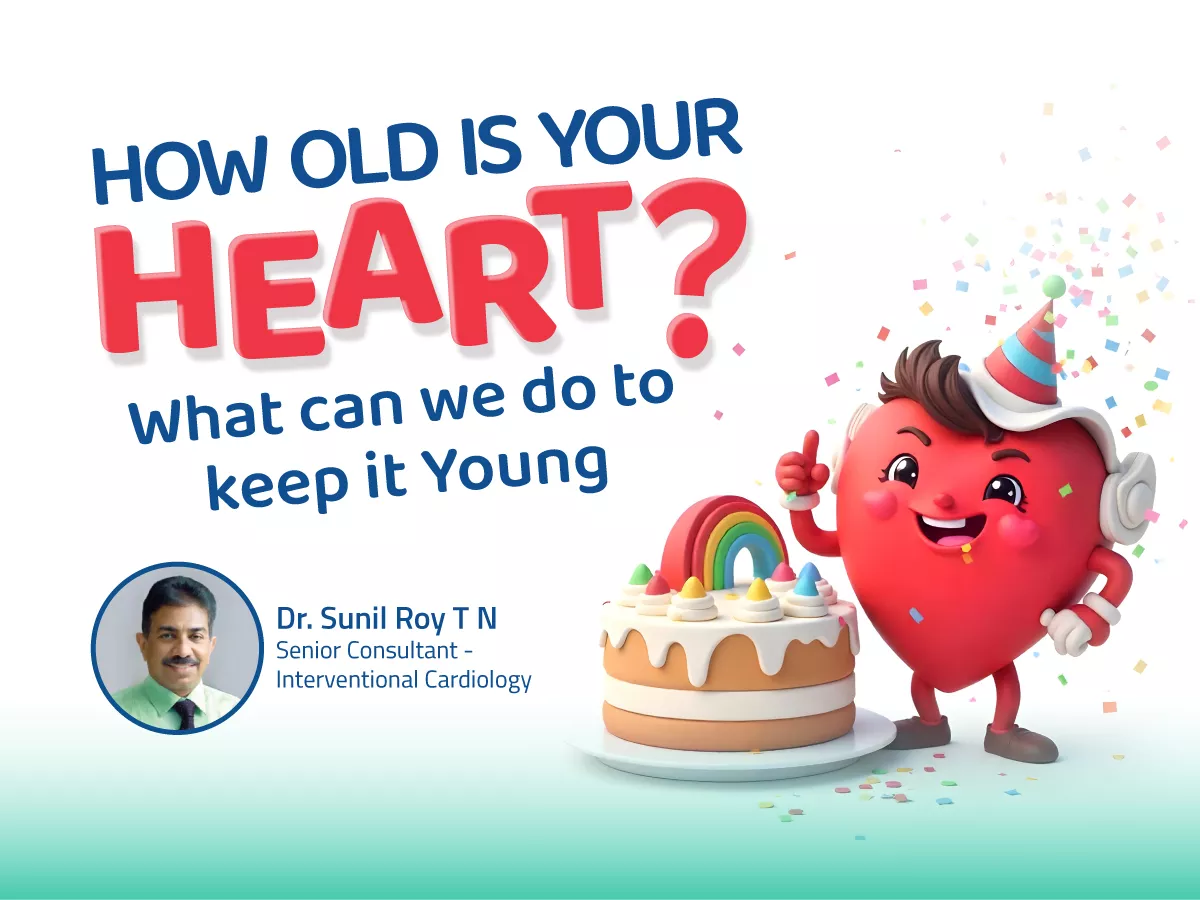 HOW OLD IS YOUR HEART?

What can we do to keep it Young

Dr. Sunil Roy T N
Senior Consultant - Interventional Cardiology